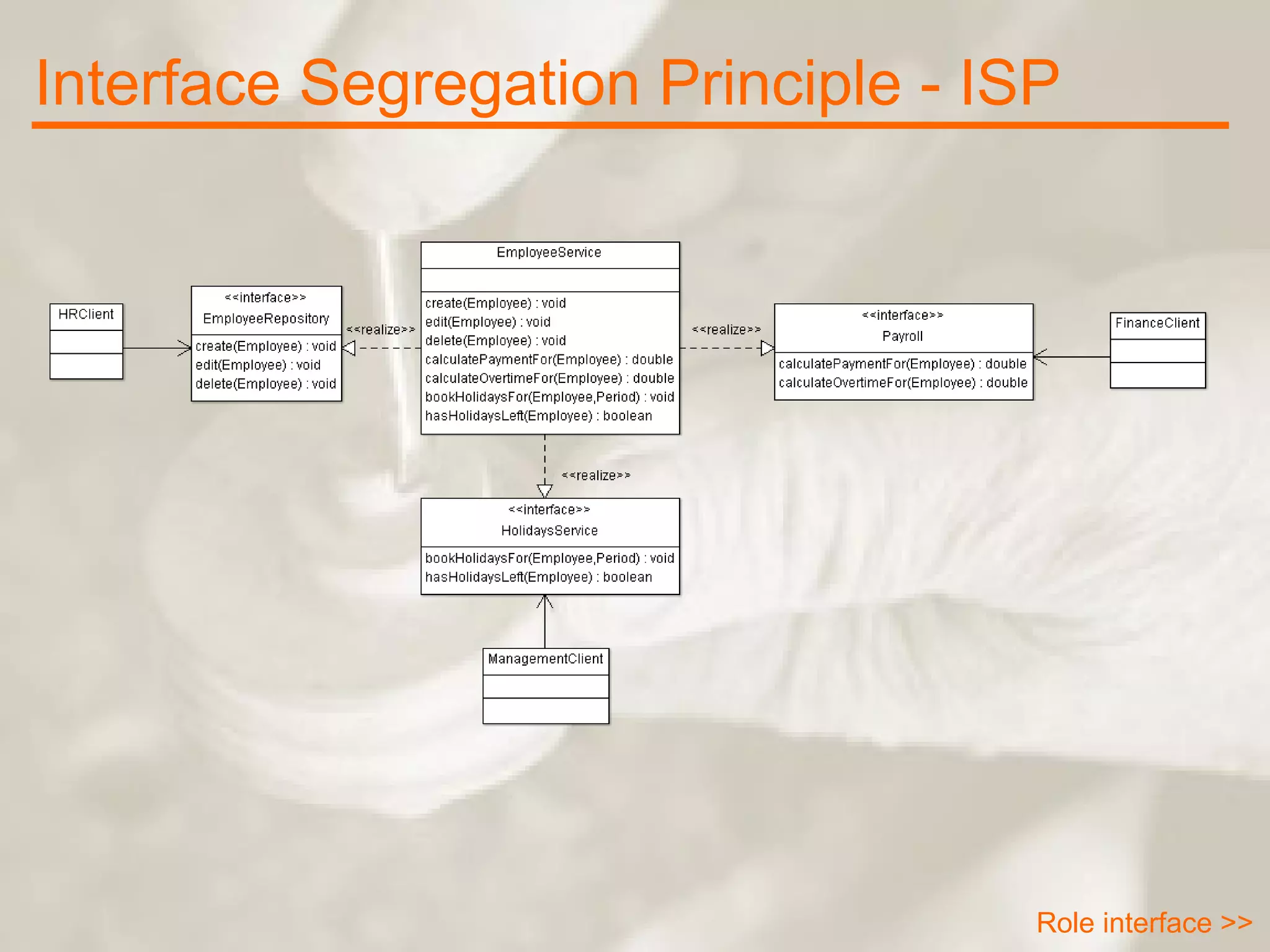 Interface Segregation Principle - ISP

HRClient

<<interface>>
EmployeeRepository

create(Employee) : void
edit(Employee) : void
delete(Employee) : void

<<realize>>

EmployeeService

create(Employee) : void
edit(Employee) : void
delete(Employee) : void
calculatePaymentFor(Employee) : double
calculateOvertimeFor(Employee) : double
bookHolidaysFor(Employee,Period) : void
hasHolidaysLeft(Employee) : boolean

<<realize>>

<<interface>>
Payroll

calculatePaymentFor(Employee) : double
calculateOvertimeFor(Employee) : double

FinanceClient

<<realize>>

<<interface>>
HolidaysService

bookHolidaysFor(Employee,Period) : void
hasHolidaysLeft(Employee) : boolean

ManagementClient

Role interface >>